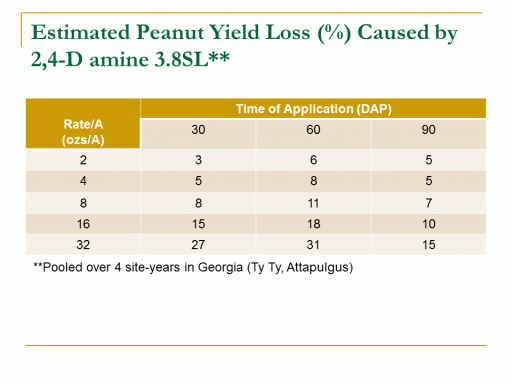 Estimated Peanut Yield Loss (%) Caused by 2,4-D amine 3.8SL**

| Rate/A (ozs/A) | Time of Application (DAP) | | |
|---|---|---|---|
| | 30 | 60 | 90 |
| 2 | 3 | 6 | 5 |
| 4 | 5 | 8 | 5 |
| 8 | 8 | 11 | 7 |
| 16 | 15 | 18 | 10 |
| 32 | 27 | 31 | 15 |

**Pooled over 4 site-years in Georgia (Ty Ty, Attapulgus)